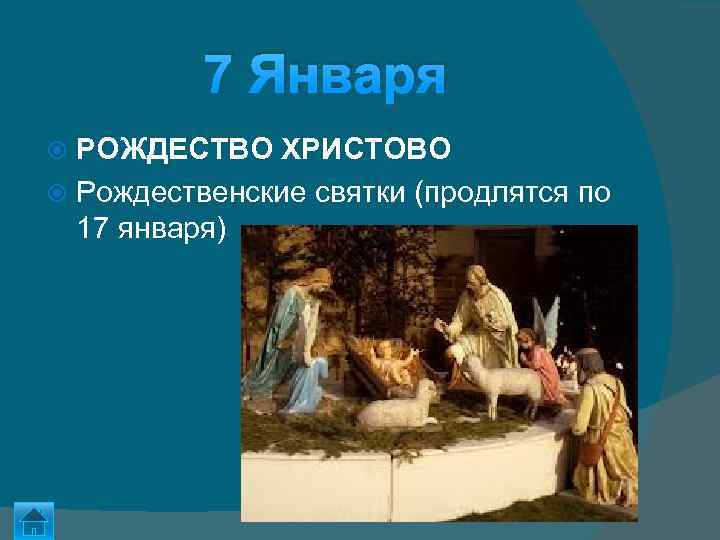 7 Января

РОЖДЕСТВО ХРИСТОВО

Рождественские святки (продлятся по 17 января)